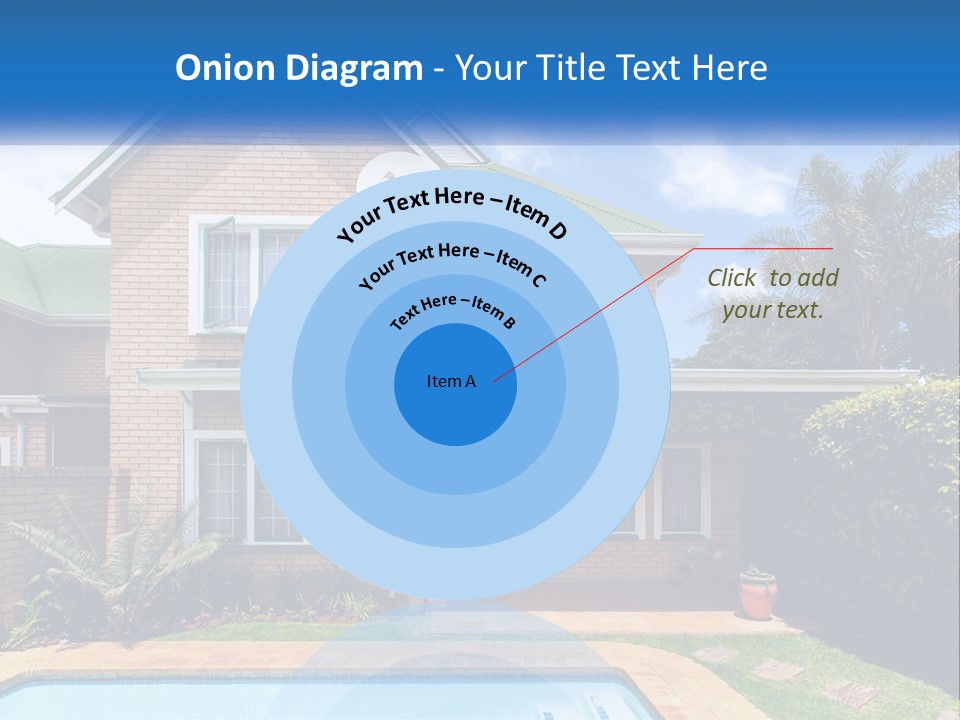 Onion Diagram - Your Title Text Here

Your Text Here – Item D

Your Text Here – Item C

Text Here – Item B

Item A

Click to add your text.